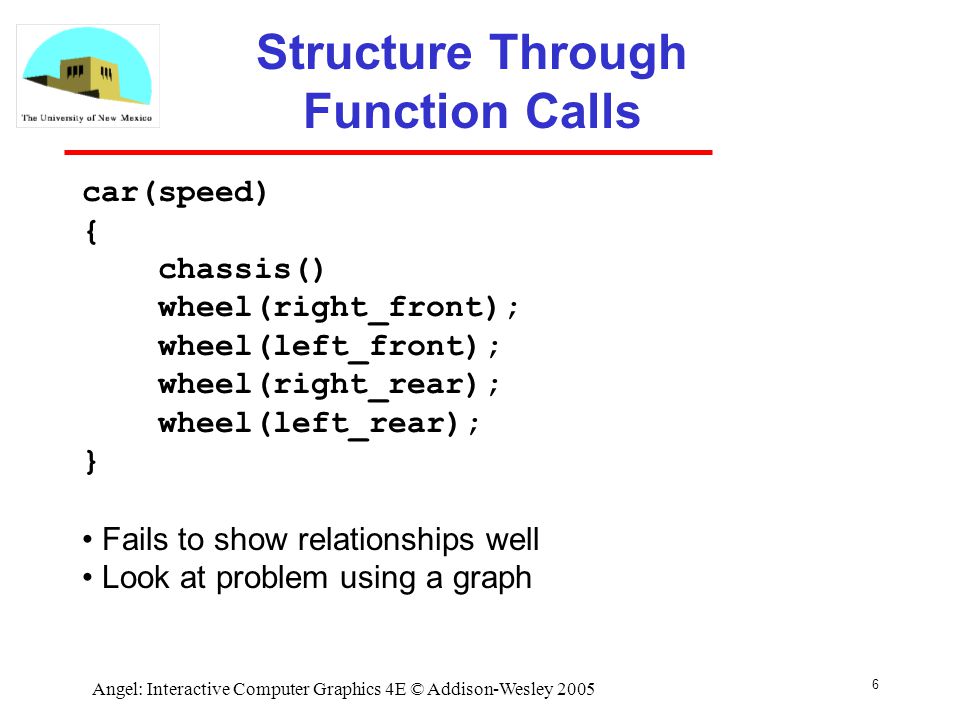 The University of New Mexico

Structure Through Function Calls

car(speed)
{
    chassis()
    wheel(right_front);
    wheel(left_front);
    wheel(right_rear);
    wheel(left_rear);
}

• Fails to show relationships well
• Look at problem using a graph

Angel: Interactive Computer Graphics 4E © Addison-Wesley 2005

6